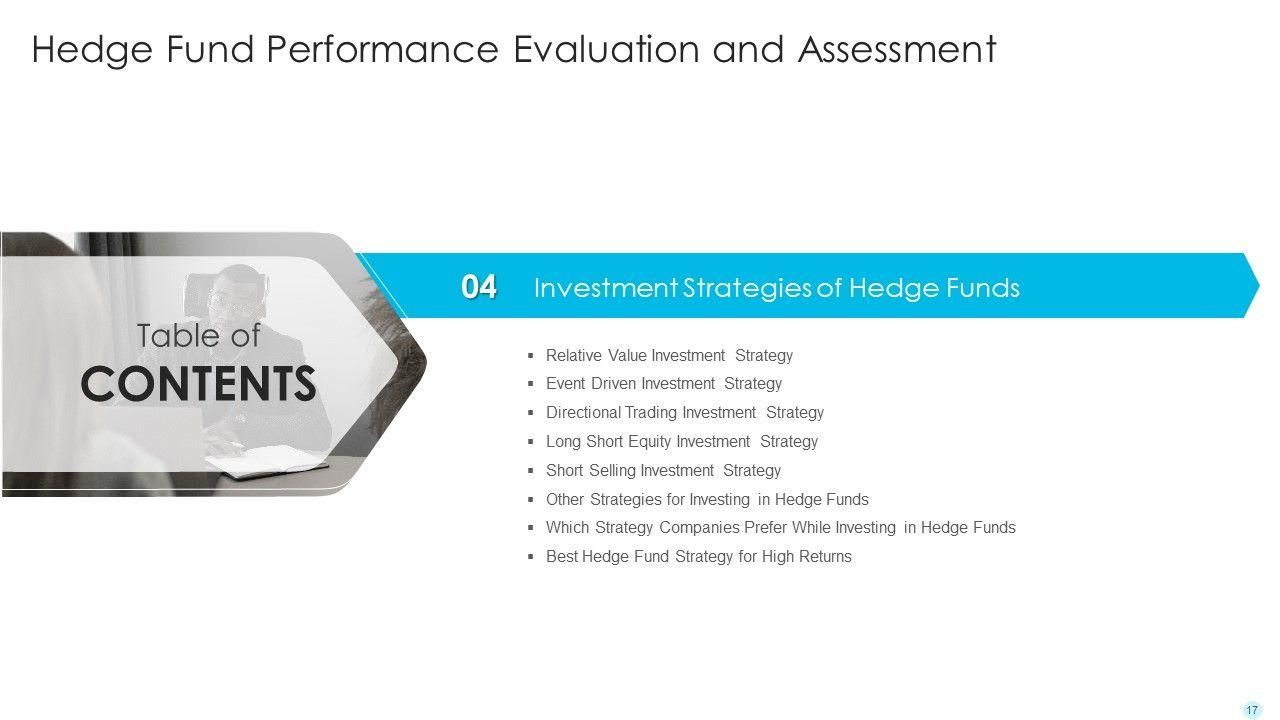 Hedge Fund Performance Evaluation and Assessment

Table of
CONTENTS

04 Investment Strategies of Hedge Funds

▪ Relative Value Investment Strategy
▪ Event Driven Investment Strategy
▪ Directional Trading Investment Strategy
▪ Long Short Equity Investment Strategy
▪ Short Selling Investment Strategy
▪ Other Strategies for Investing in Hedge Funds
▪ Which Strategy Companies Prefer While Investing in Hedge Funds
▪ Best Hedge Fund Strategy for High Returns

17